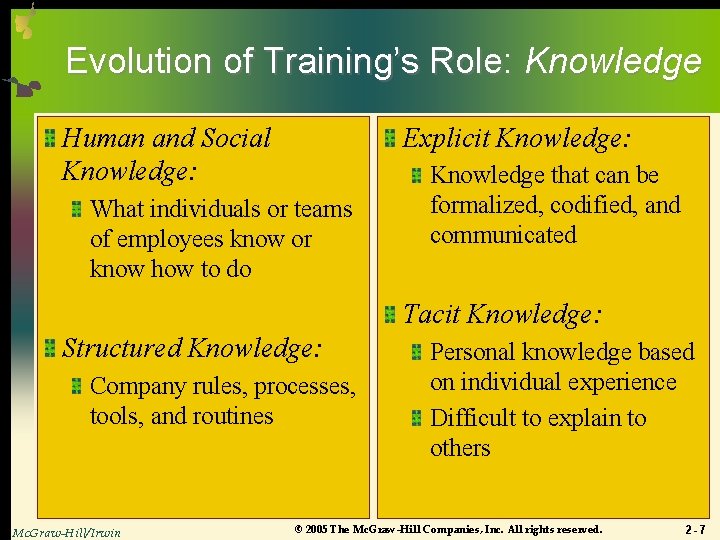 Evolution of Training's Role: Knowledge

Human and Social Knowledge:

What individuals or teams of employees know or know how to do

Structured Knowledge:

Company rules, processes, tools, and routines

Explicit Knowledge:

Knowledge that can be formalized, codified, and communicated

Tacit Knowledge:

Personal knowledge based on individual experience

Difficult to explain to others

McGraw-Hill/Irwin

© 2005 The McGraw-Hill Companies, Inc. All rights reserved.

2 - 7